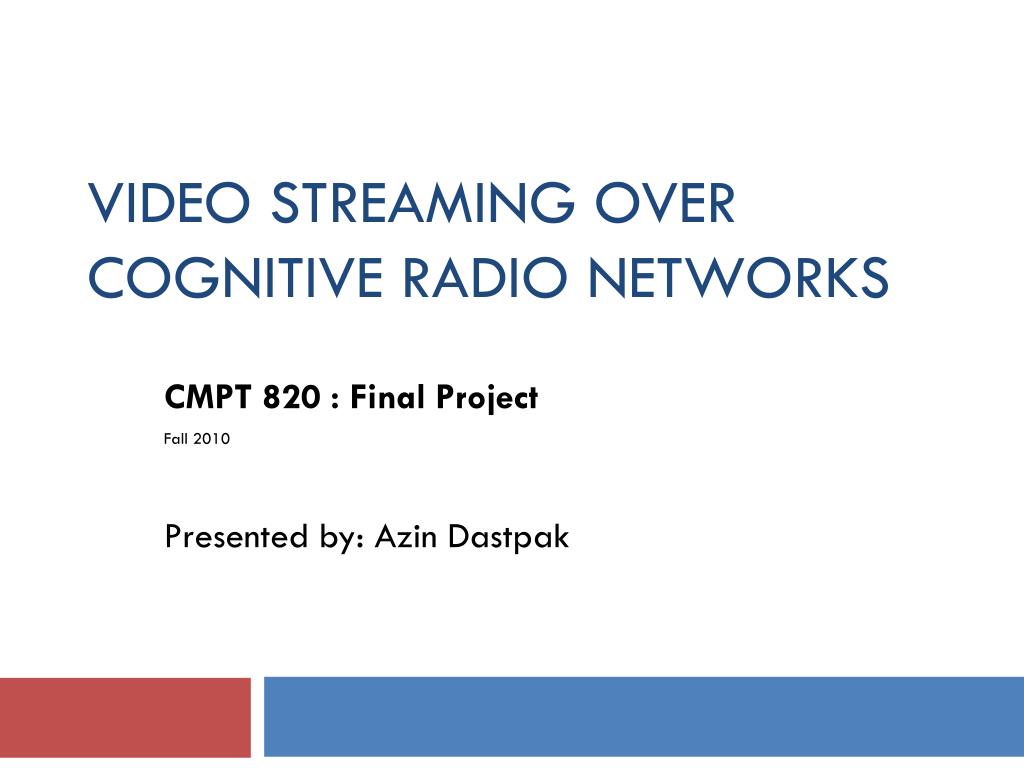 VIDEO STREAMING OVER COGNITIVE RADIO NETWORKS

CMPT 820 : Final Project

Fall 2010

Presented by: Azin Dastpak